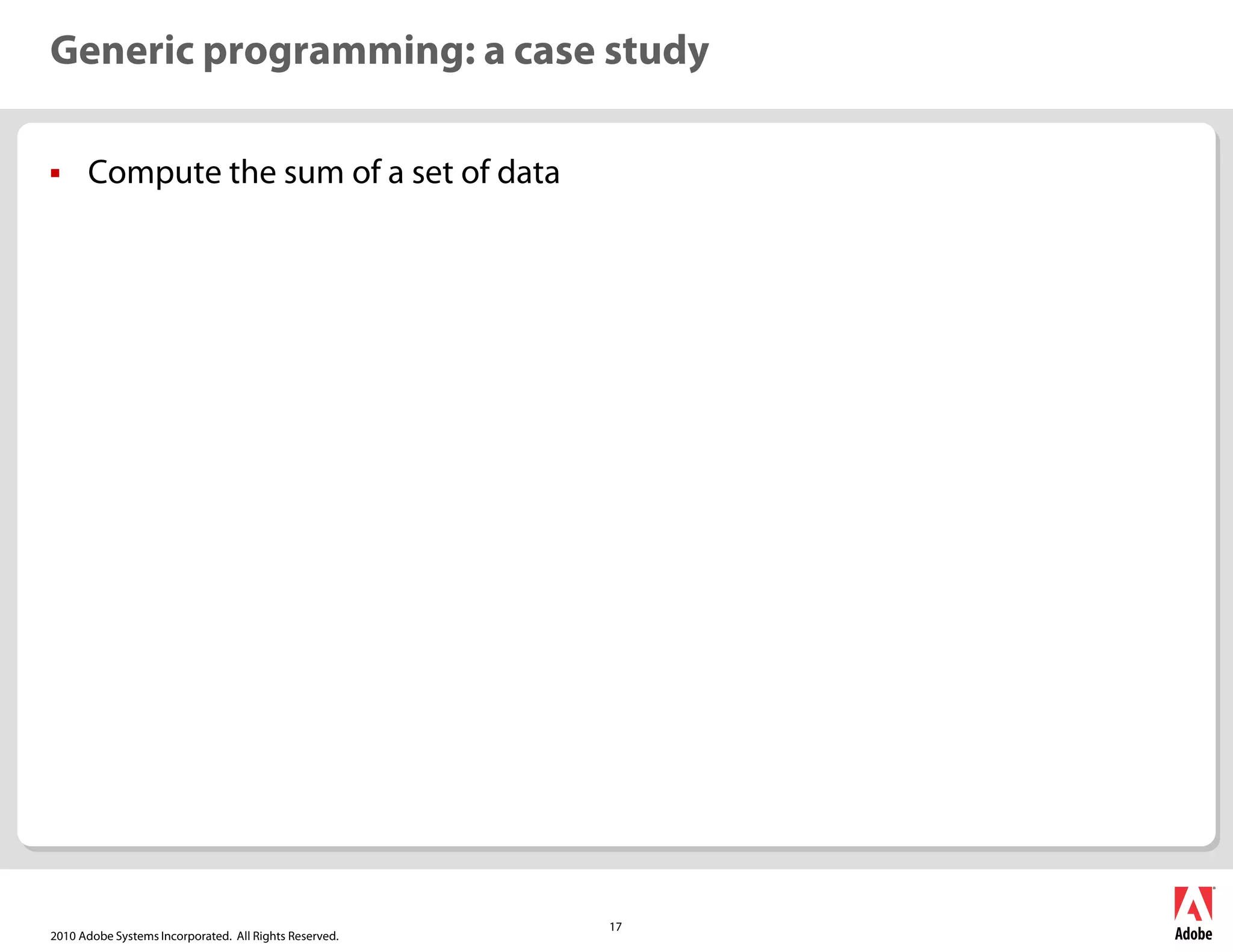 Generic programming: a case study

▪ Compute the sum of a set of data

2010 Adobe Systems Incorporated. All Rights Reserved.

17

Adobe